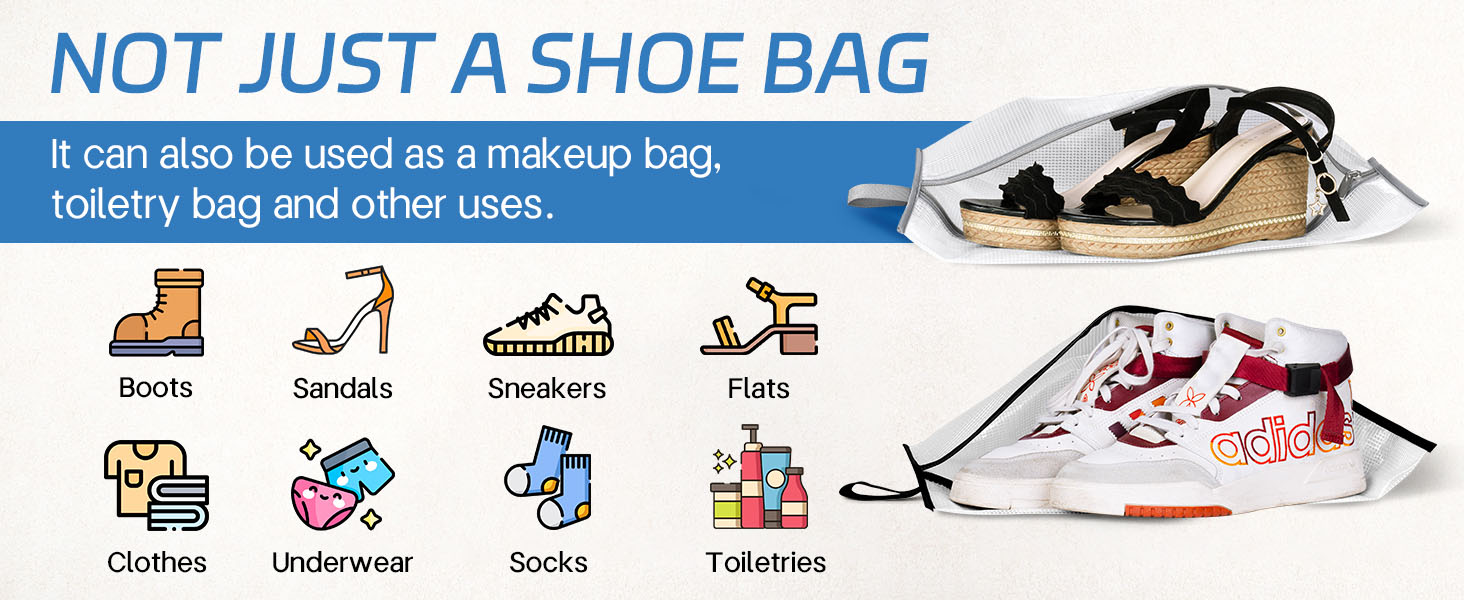 NOT JUST A SHOE BAG

It can also be used as a makeup bag, toiletry bag and other uses.

Boots
Sandals
Sneakers
Flats
Clothes
Underwear
Socks
Toiletries

adidas